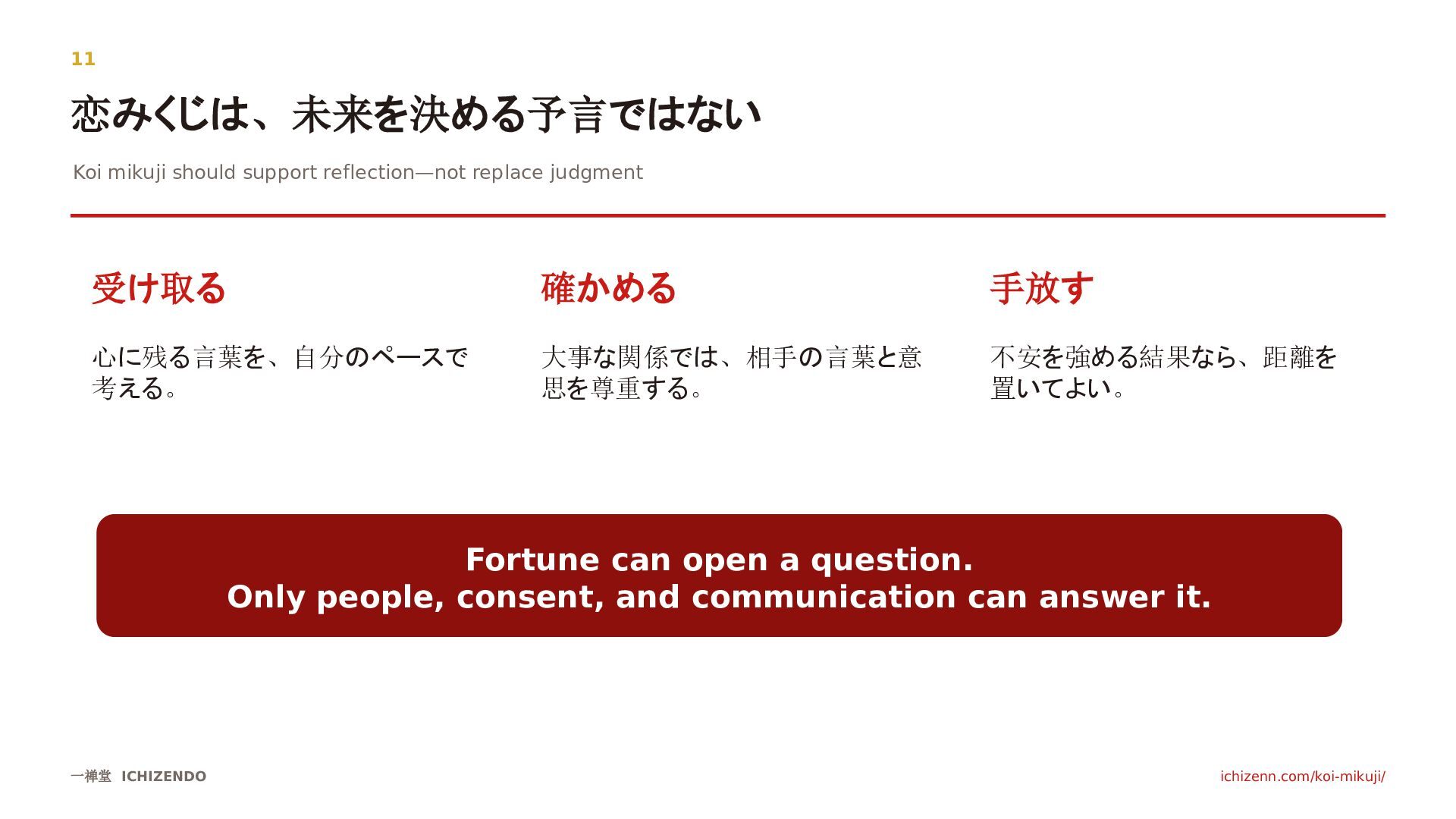 11

恋みくじは、未来を決める予言ではない

Koi mikuji should support reflection—not replace judgment

受け取る

心に残る言葉を、自分のペースで考える。

確かめる

大事な関係では、相手の言葉と意思を尊重する。

手放す

不安を強める結果なら、距離を置いてよい。

Fortune can open a question.
Only people, consent, and communication can answer it.

一禅堂 ICHIZENDO

ichizenn.com/koi-mikuji/